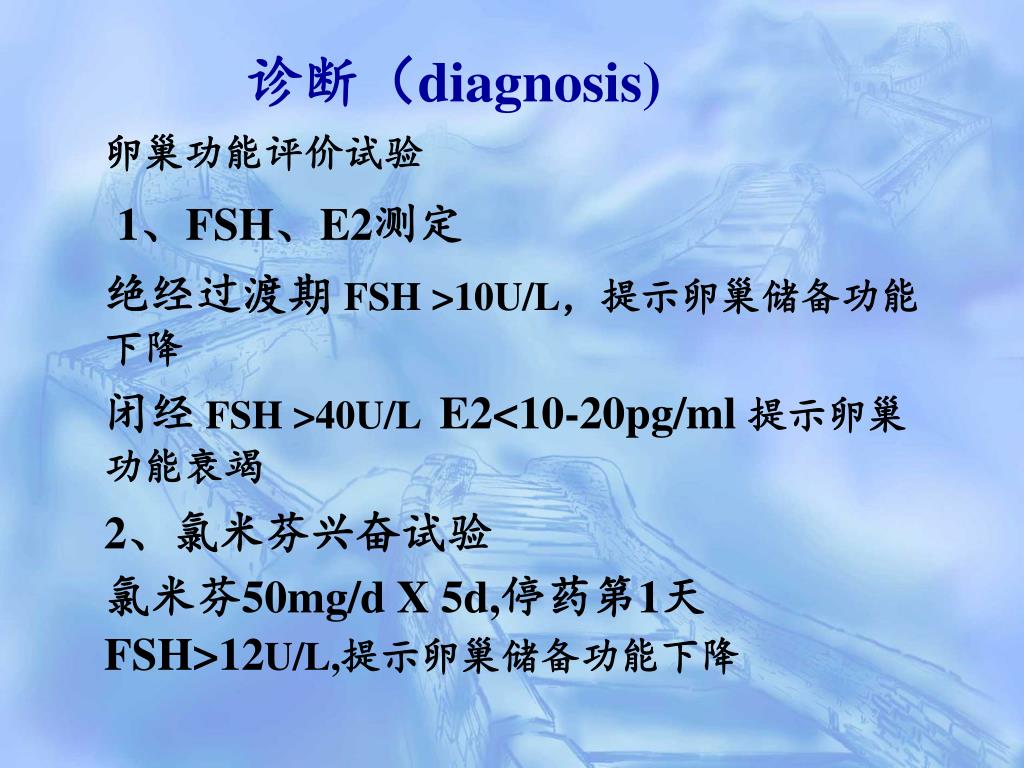 诊断（diagnosis)

卵巢功能评价试验

1、FSH、E2测定

绝经过渡期 FSH >10U/L，提示卵巢储备功能下降

闭经 FSH >40U/L E2<10-20pg/ml 提示卵巢功能衰竭

2、氯米芬兴奋试验

氯米芬50mg/d X 5d,停药第1天 FSH>12U/L,提示卵巢储备功能下降